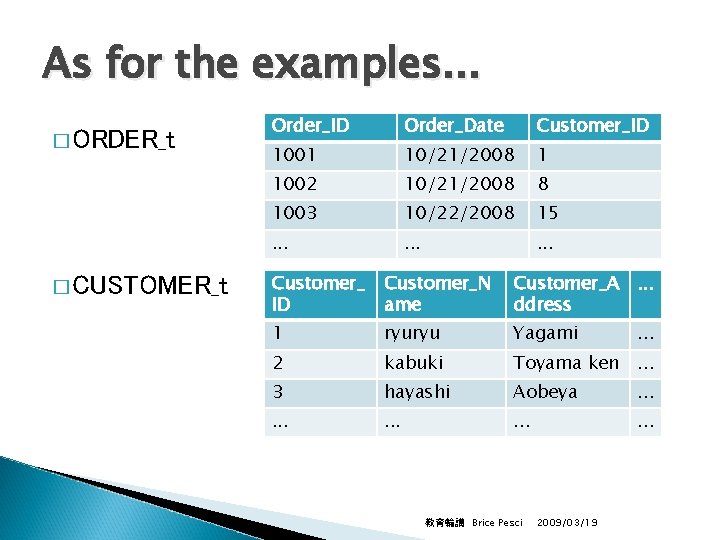 As for the examples...

□ ORDER_t

| Order_ID | Order_Date | Customer_ID |
|---|---|---|
| 1001 | 10/21/2008 | 1 |
| 1002 | 10/21/2008 | 8 |
| 1003 | 10/22/2008 | 15 |
| ... | ... | ... |

□ CUSTOMER_t

| Customer_ID | Customer_Name | Customer_Address | ... |
|---|---|---|---|
| 1 | ryuryu | Yagami | ... |
| 2 | kabuki | Toyama ken | ... |
| 3 | hayashi | Aobeya | ... |
| ... | ... | ... | ... |

教育輪講 Brice Pesci 2009/03/19